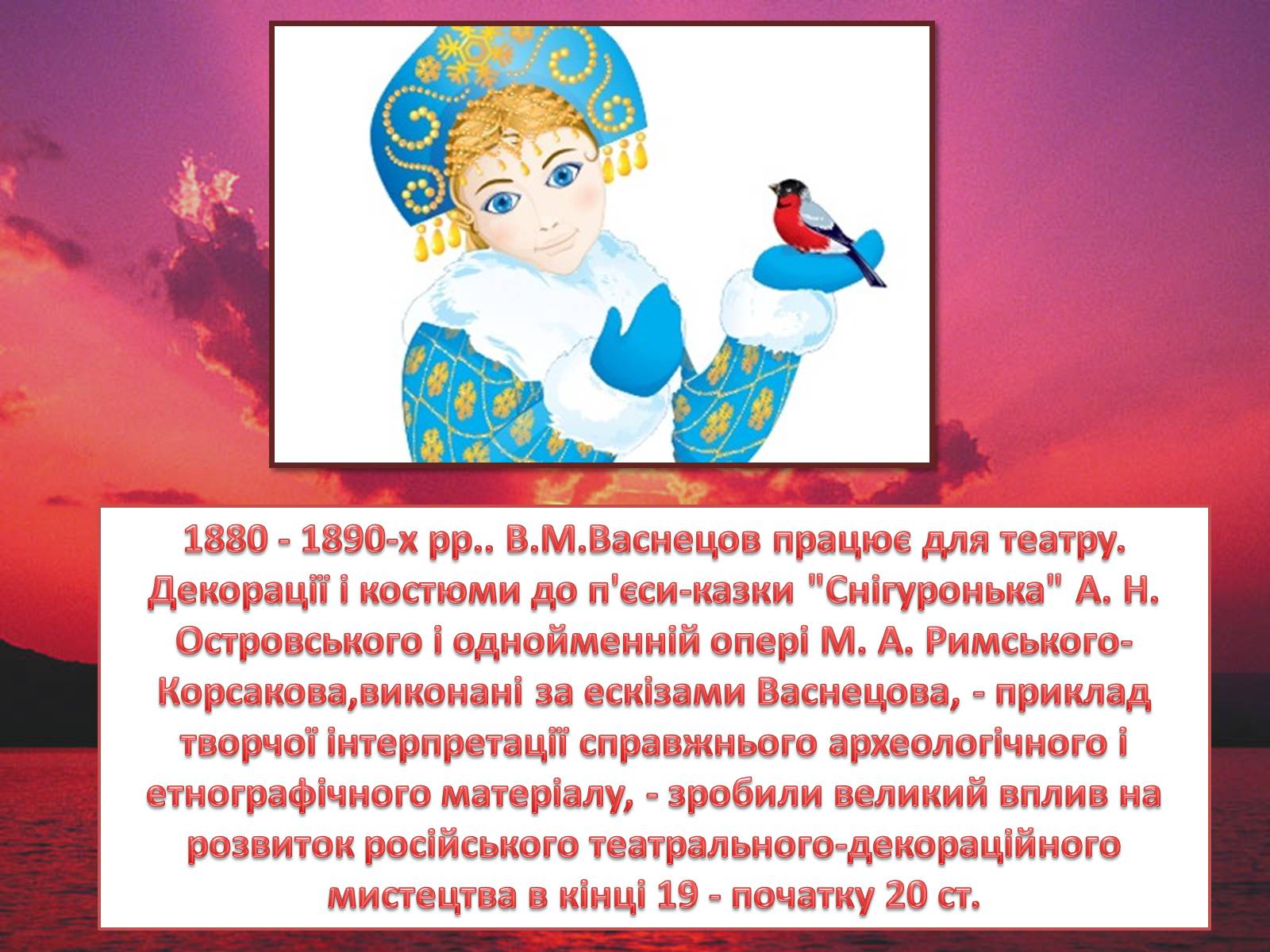 1880 - 1890-х рр.. В.М.Васнецов працює для театру. Декорації і костюми до п'єси-казки "Снігуронька" А. Н. Островського і однойменній опері М. А. Римського-Корсакова,виконані за ескізами Васнецова, - приклад творчої інтерпретації справжнього археологічного і етнографічного матеріалу, - зробили великий вплив на розвиток російського театрального-декораційного мистецтва в кінці 19 - початку 20 ст.